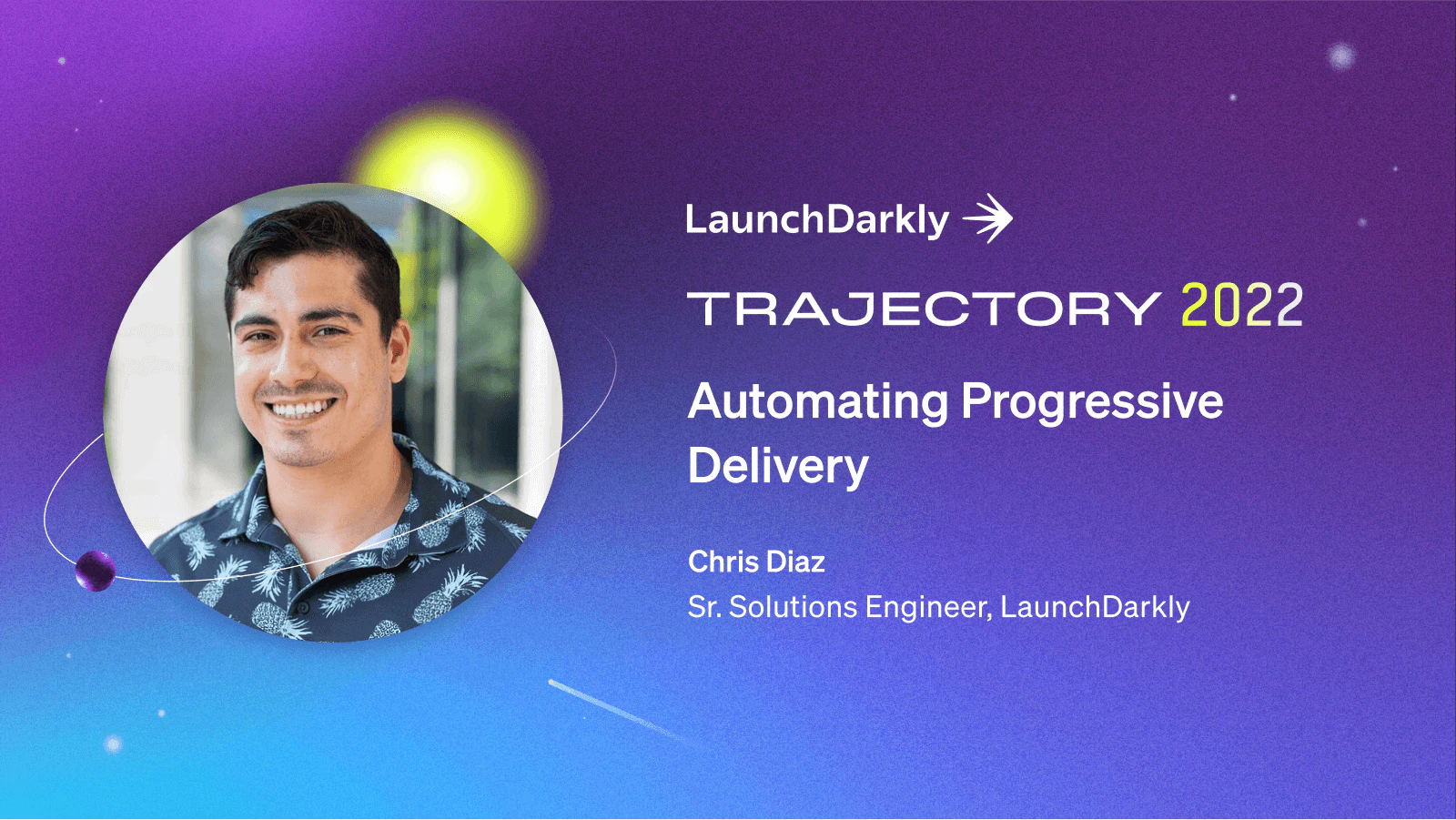 LaunchDarkly

TRAJECTORY 2022

Automating Progressive Delivery

Chris Diaz
Sr. Solutions Engineer, LaunchDarkly